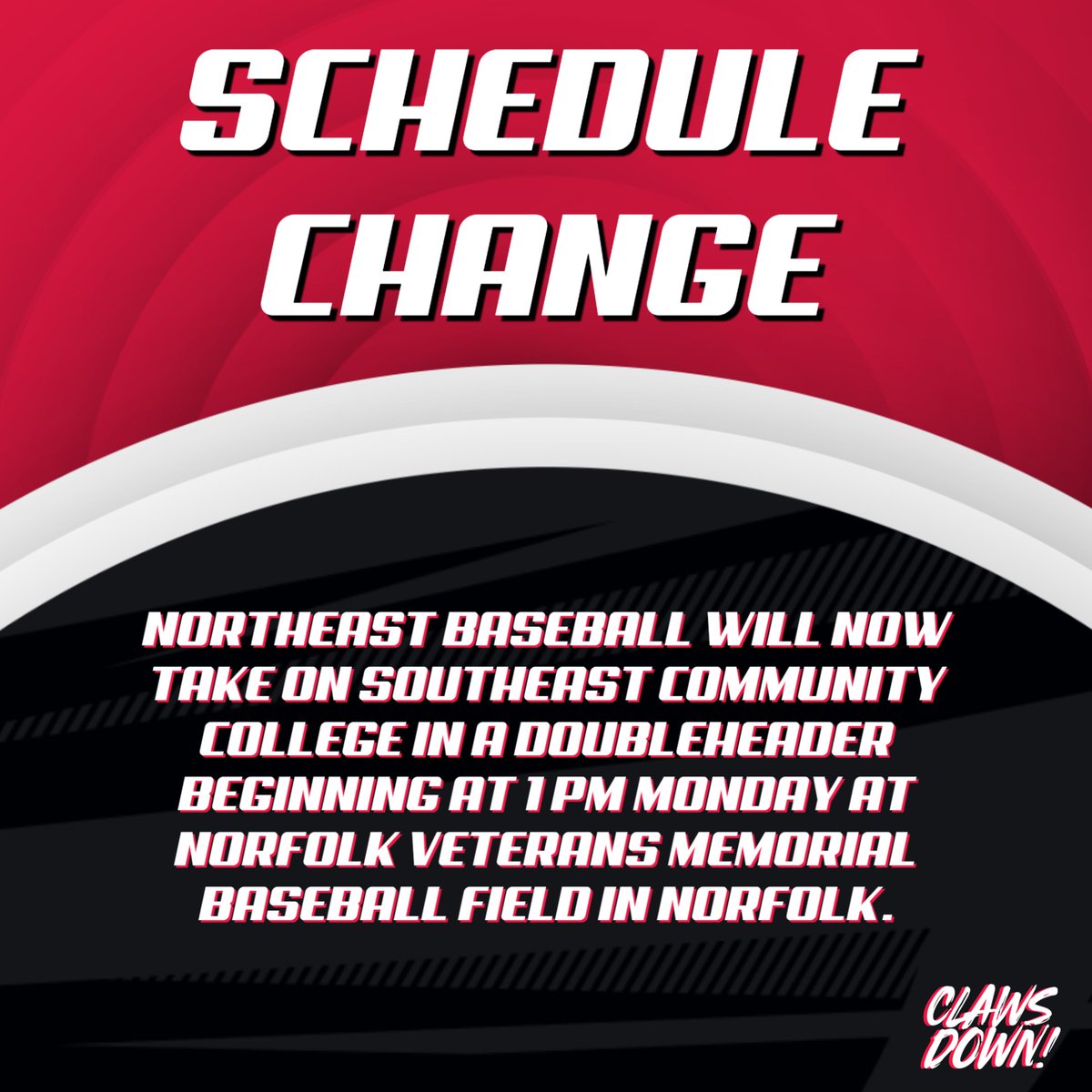 SCHEDULE CHANGE

NORTHEAST BASEBALL WILL NOW TAKE ON SOUTHEAST COMMUNITY COLLEGE IN A DOUBLEHEADER BEGINNING AT 1 PM MONDAY AT NORFOLK VETERANS MEMORIAL BASEBALL FIELD IN NORFOLK.

CLAWS DOWN!